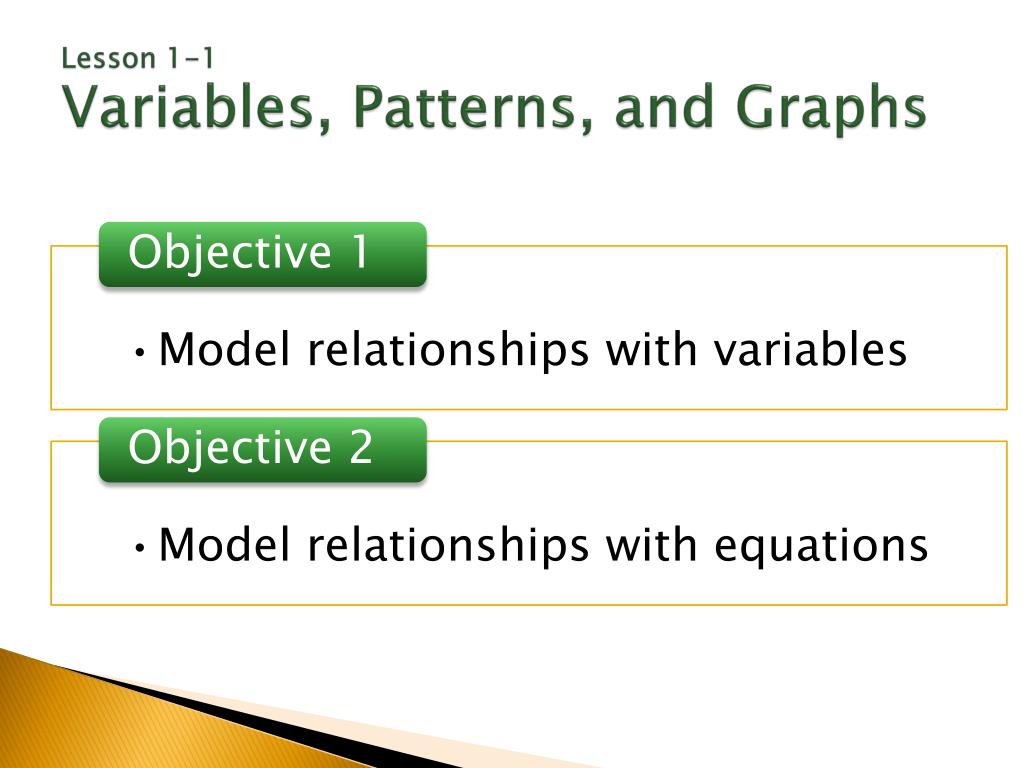 Lesson 1-1
Variables, Patterns, and Graphs

Objective 1

• Model relationships with variables

Objective 2

• Model relationships with equations